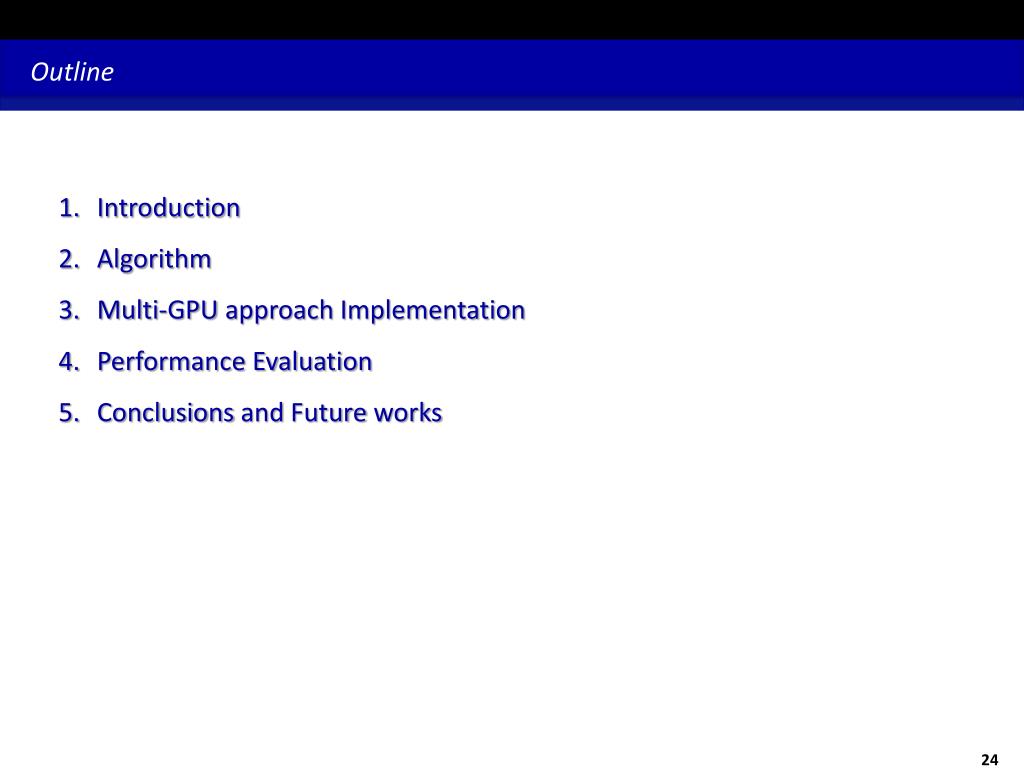 Outline

1. Introduction
2. Algorithm
3. Multi-GPU approach Implementation
4. Performance Evaluation
5. Conclusions and Future works

24